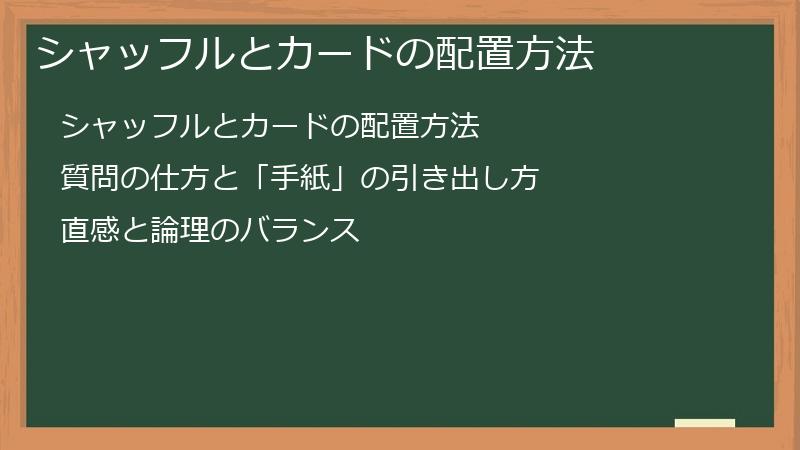 シャッフルとカードの配置方法

シャッフルとカードの配置方法

質問の仕方と「手紙」の引き出し方

直感と論理のバランス